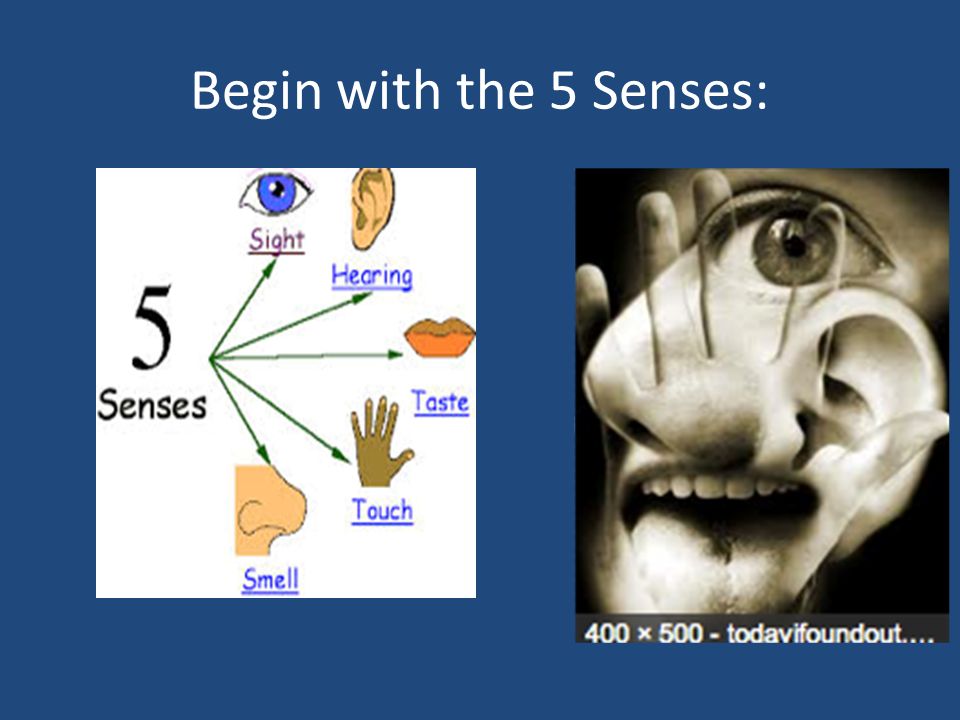 Begin with the 5 Senses:

5 Senses

Sight

Hearing

Taste

Touch

Smell

400 × 500 - todayifoundout....